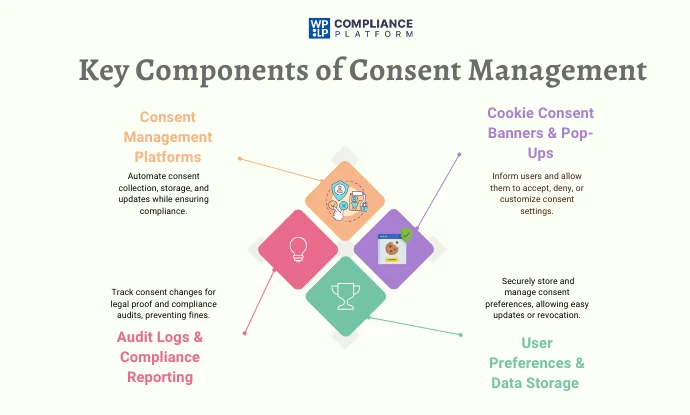 WP LP COMPLIANCE PLATFORM

Key Components of Consent Management

Consent Management Platforms

Automate consent collection, storage, and updates while ensuring compliance.

Cookie Consent Banners & Pop-Ups

Inform users and allow them to accept, deny, or customize consent settings.

Track consent changes for legal proof and compliance audits, preventing fines.

Audit Logs & Compliance Reporting

Securely store and manage consent preferences, allowing easy updates or revocation.

User Preferences & Data Storage